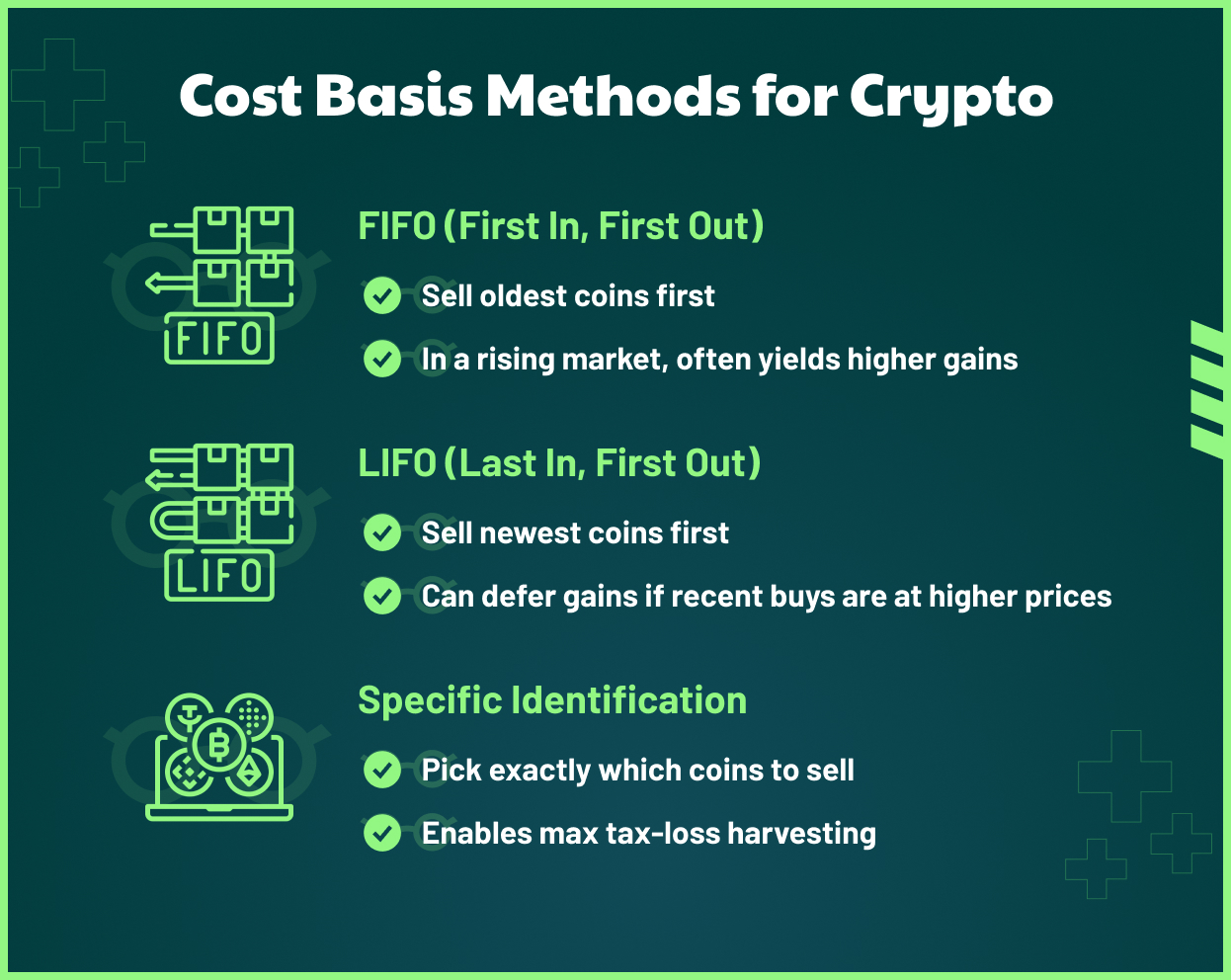 Cost Basis Methods for Crypto

FIFO

FIFO (First In, First Out)

Sell oldest coins first

In a rising market, often yields higher gains

LIFO

LIFO (Last In, First Out)

Sell newest coins first

Can defer gains if recent buys are at higher prices

Specific Identification

Pick exactly which coins to sell

Enables max tax-loss harvesting